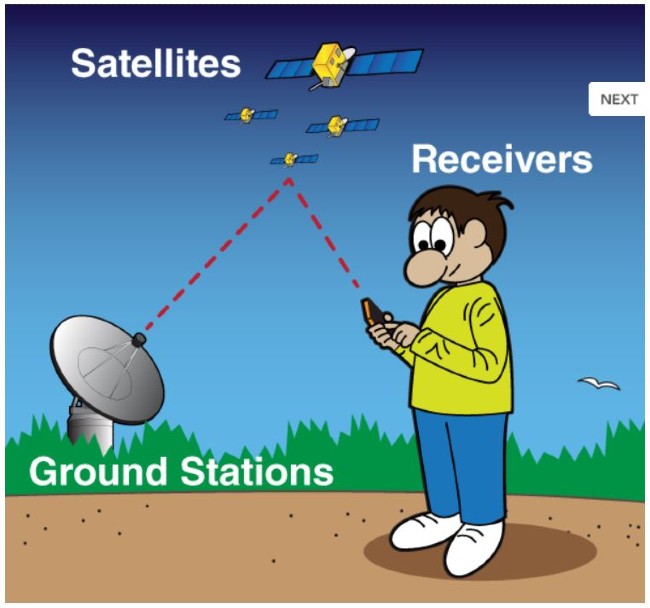 Satellites

NEXT

Receivers

Ground Stations